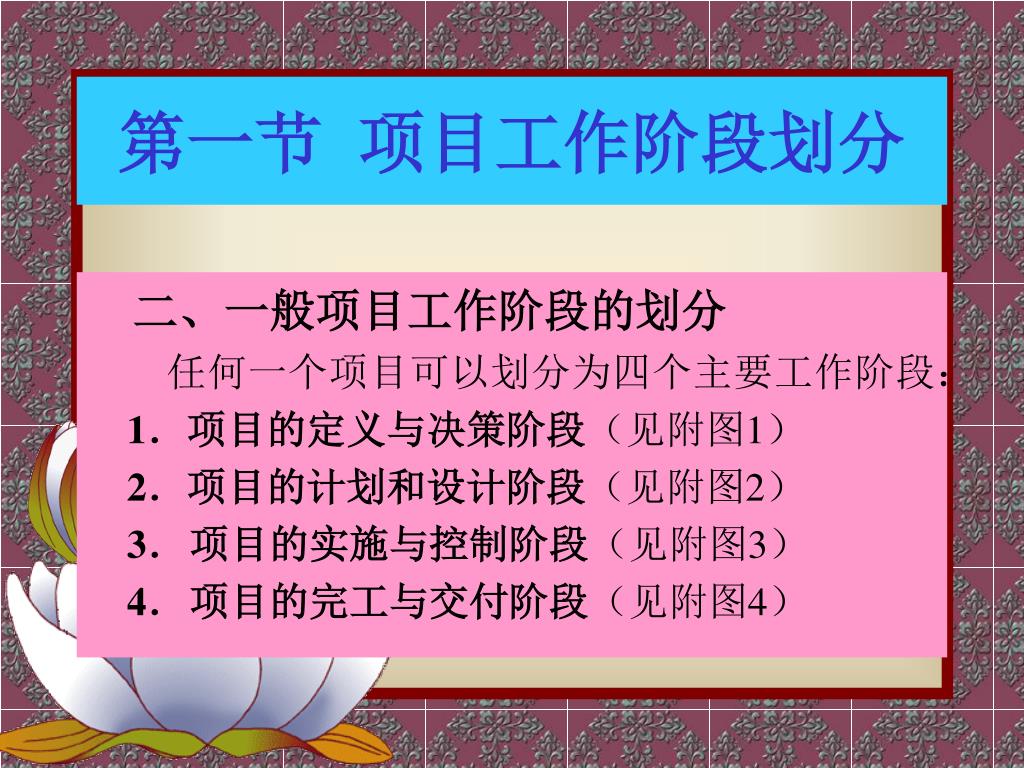 第一节 项目工作阶段划分

二、一般项目工作阶段的划分

任何一个项目可以划分为四个主要工作阶段：

1．项目的定义与决策阶段（见附图1）

2．项目的计划和设计阶段（见附图2）

3．项目的实施与控制阶段（见附图3）

4．项目的完工与交付阶段（见附图4）